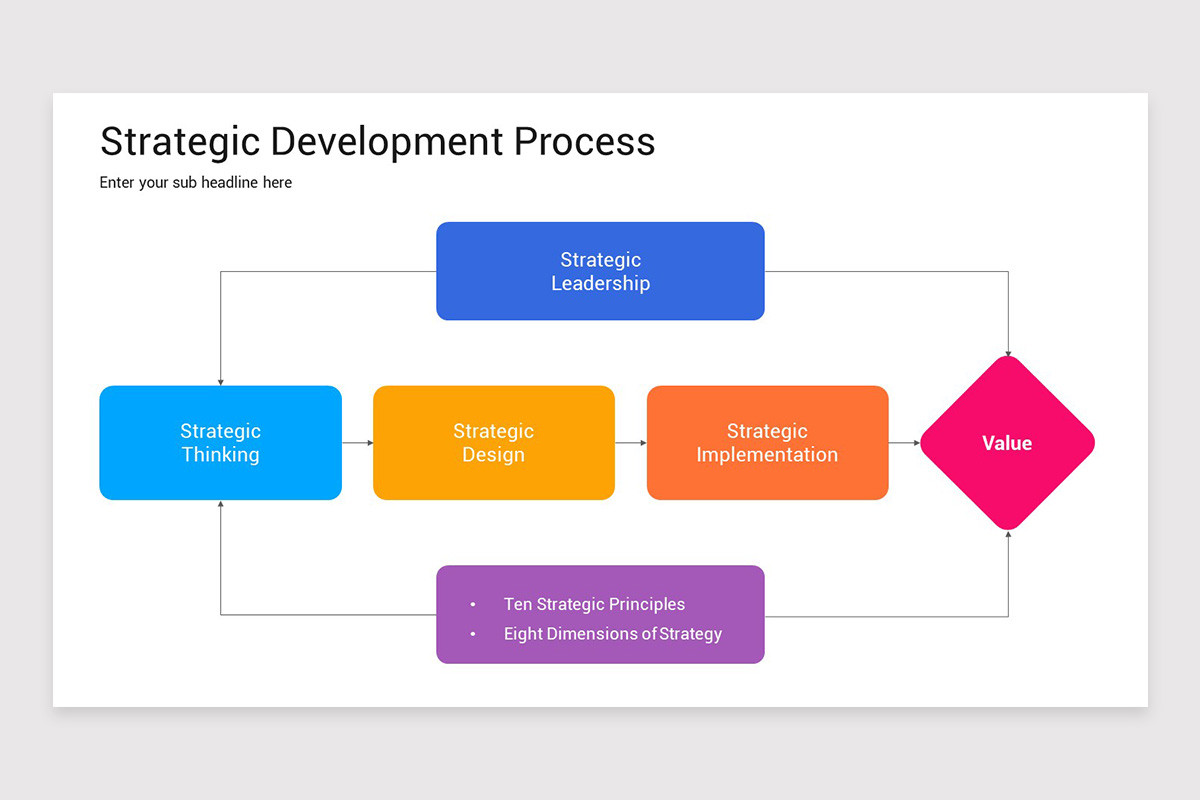 Strategic Development Process

Enter your sub headline here

Strategic Leadership

Strategic Thinking

Strategic Design

Strategic Implementation

Value

• Ten Strategic Principles
• Eight Dimensions of Strategy